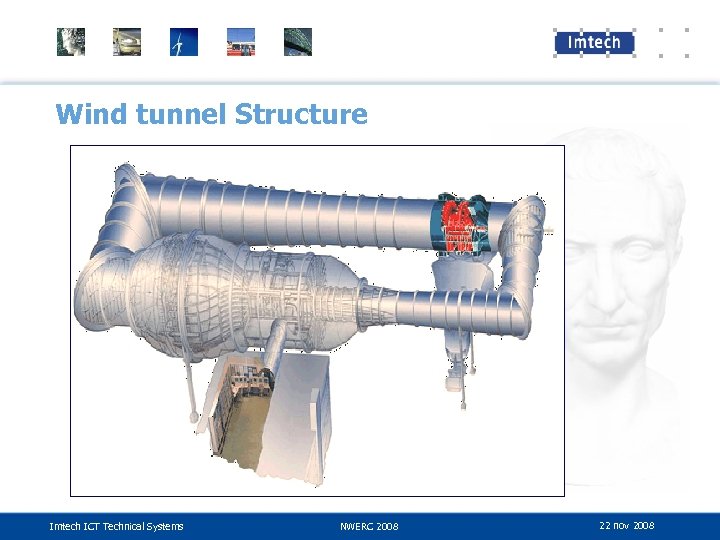 Imtech

Wind tunnel Structure

Imtech ICT Technical Systems

NWERC 2008

22 nov 2008